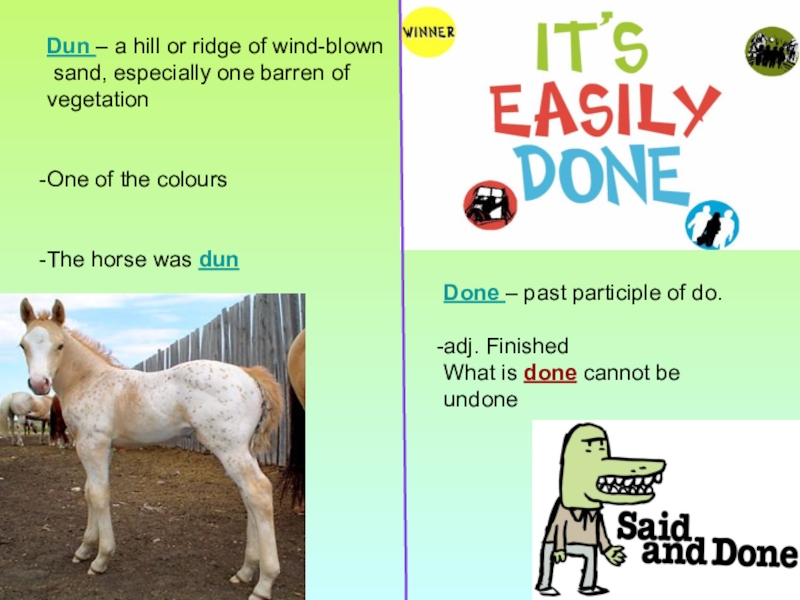 Dun – a hill or ridge of wind-blown sand, especially one barren of vegetation

-One of the colours

-The horse was dun

WINNER

IT'S EASILY DONE

Done – past participle of do.

-adj. Finished
What is done cannot be undone

Said and Done